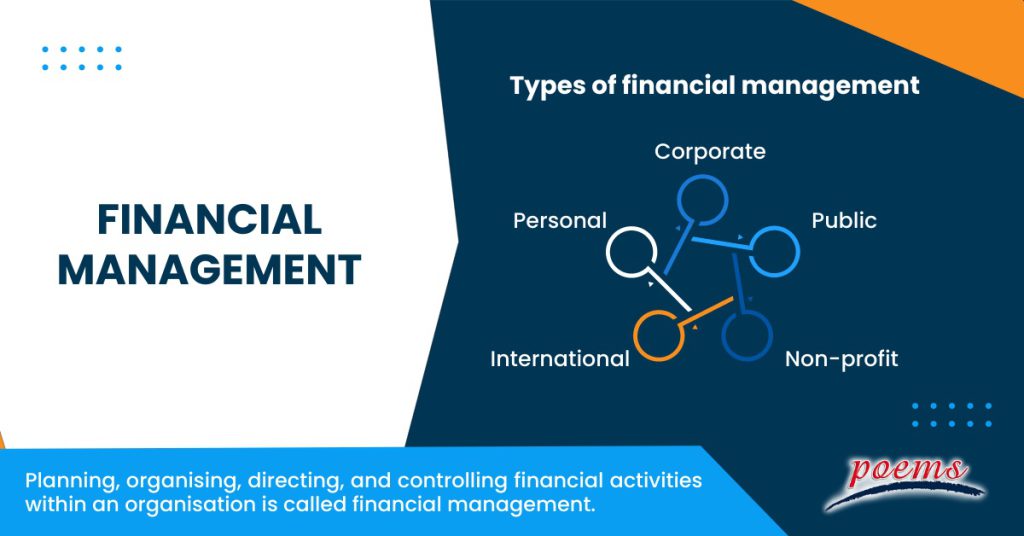 FINANCIAL MANAGEMENT

Types of financial management

Corporate

Personal

Public

International

Non-profit

Planning, organising, directing, and controlling financial activities within an organisation is called financial management.

poems